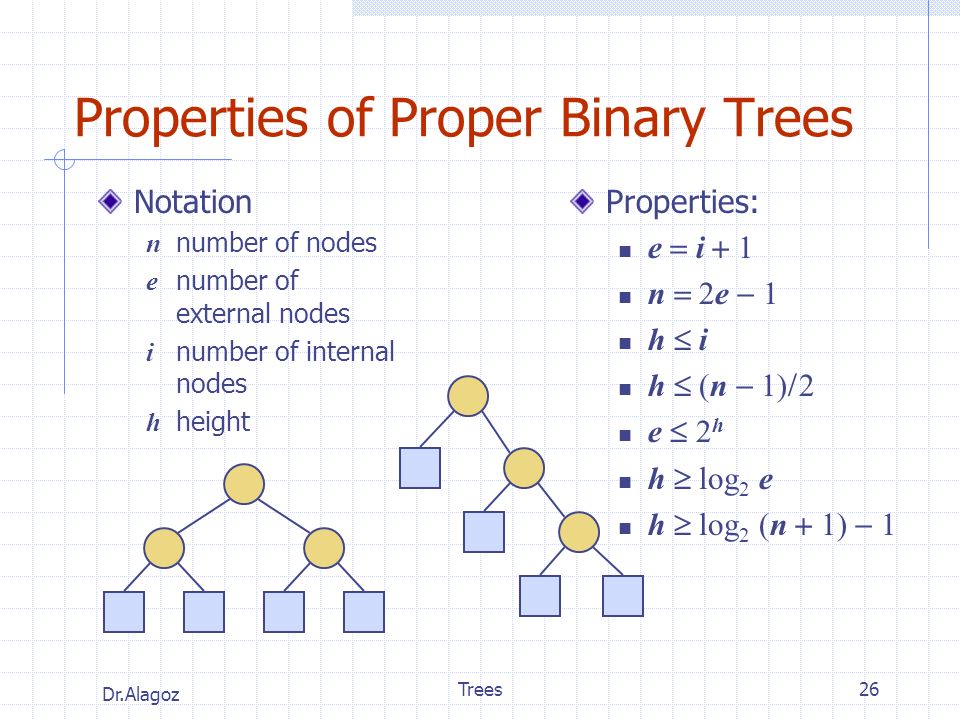 Properties of Proper Binary Trees

Notation

$n$ number of nodes

$e$ number of external nodes

$i$ number of internal nodes

$h$ height

Properties:

- $e = i + 1$
- $n = 2e - 1$
- $h \leq i$
- $h \leq (n - 1)/2$
- $e \leq 2^h$
- $h \geq \log_2 e$
- $h \geq \log_2 (n + 1) - 1$

Dr.Alagoz

Trees

26